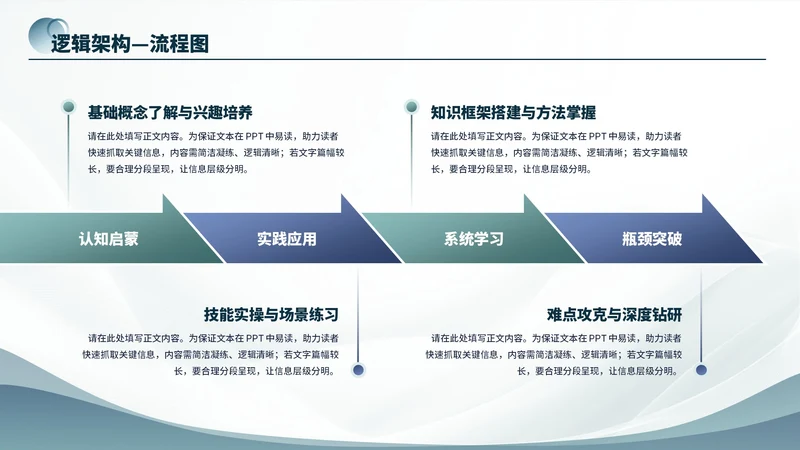 逻辑架构—流程图

基础概念了解与兴趣培养

请在此处填写正文内容。为保证文本在 PPT 中易读，助力读者快速抓取关键信息，内容需简洁凝练、逻辑清晰；若文字篇幅较长，要合理分段呈现，让信息层级分明。

知识框架搭建与方法掌握

请在此处填写正文内容。为保证文本在 PPT 中易读，助力读者快速抓取关键信息，内容需简洁凝练、逻辑清晰；若文字篇幅较长，要合理分段呈现，让信息层级分明。

认知启蒙

实践应用

系统学习

瓶颈突破

技能实操与场景练习

请在此处填写正文内容。为保证文本在 PPT 中易读，助力读者快速抓取关键信息，内容需简洁凝练、逻辑清晰；若文字篇幅较长，要合理分段呈现，让信息层级分明。

难点攻克与深度钻研

请在此处填写正文内容。为保证文本在 PPT 中易读，助力读者快速抓取关键信息，内容需简洁凝练、逻辑清晰；若文字篇幅较长，要合理分段呈现，让信息层级分明。